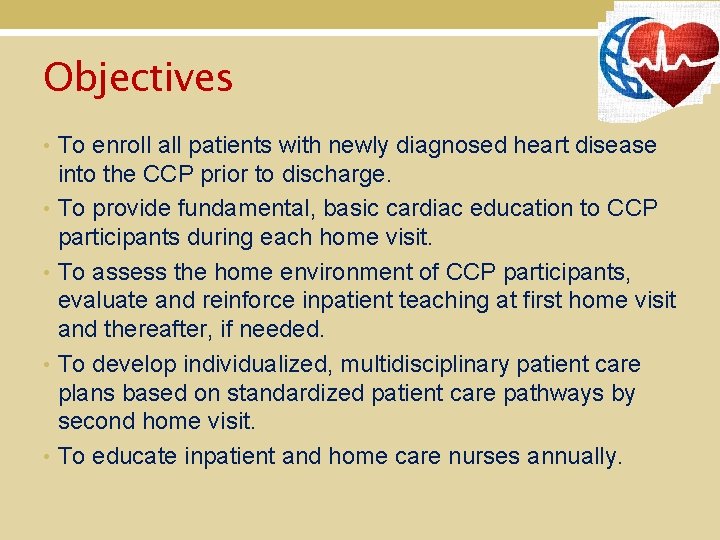 Objectives

• To enroll all patients with newly diagnosed heart disease into the CCP prior to discharge.
• To provide fundamental, basic cardiac education to CCP participants during each home visit.
• To assess the home environment of CCP participants, evaluate and reinforce inpatient teaching at first home visit and thereafter, if needed.
• To develop individualized, multidisciplinary patient care plans based on standardized patient care pathways by second home visit.
• To educate inpatient and home care nurses annually.